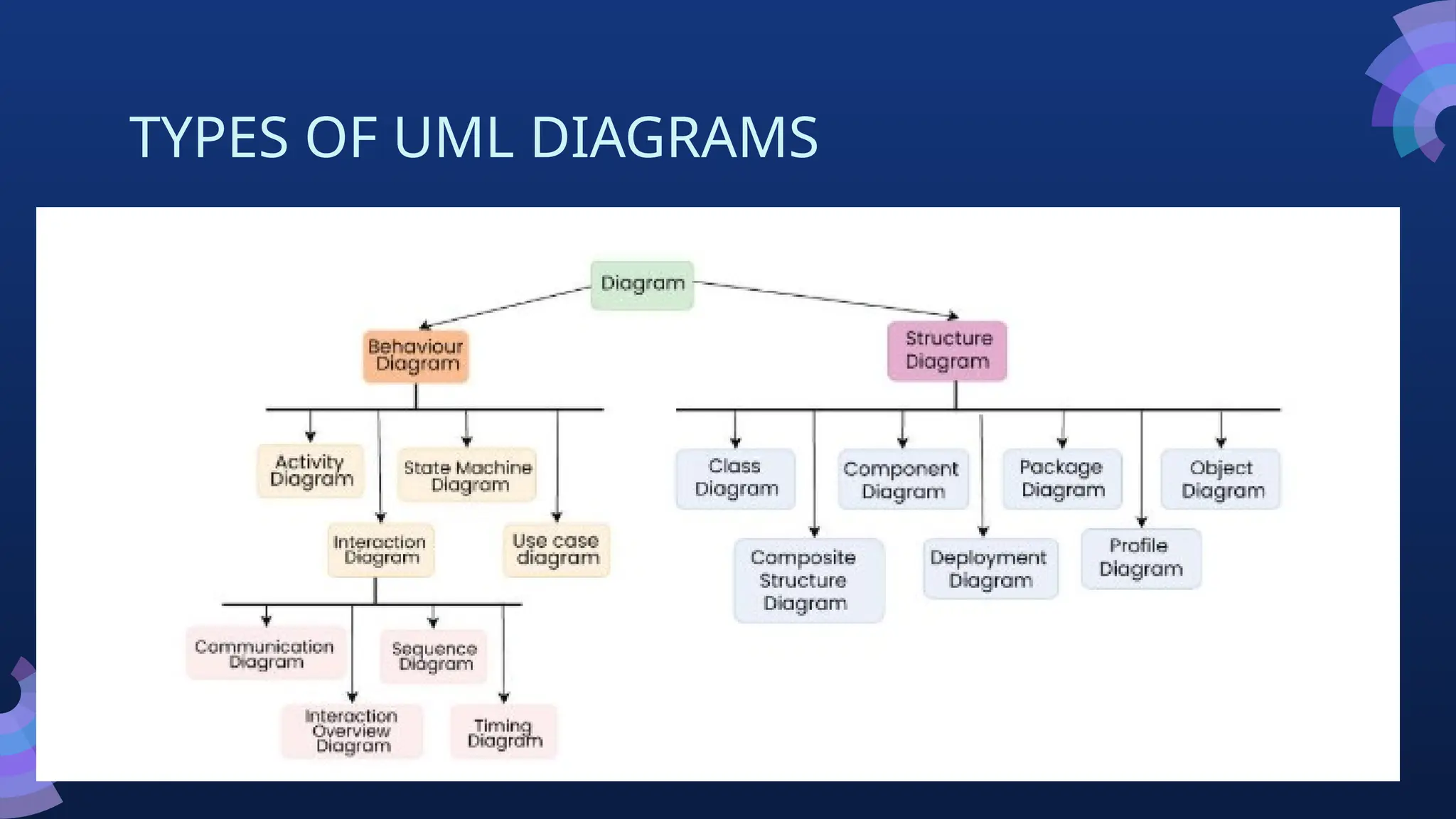 TYPES OF UML DIAGRAMS

Diagram

Behaviour Diagram

Structure Diagram

Activity Diagram

State Machine Diagram

Interaction Diagram

Use case diagram

Communication Diagram

Sequence Diagram

Interaction Overview Diagram

Timing Diagram

Class Diagram

Component Diagram

Package Diagram

Object Diagram

Composite Structure Diagram

Deployment Diagram

Profile Diagram